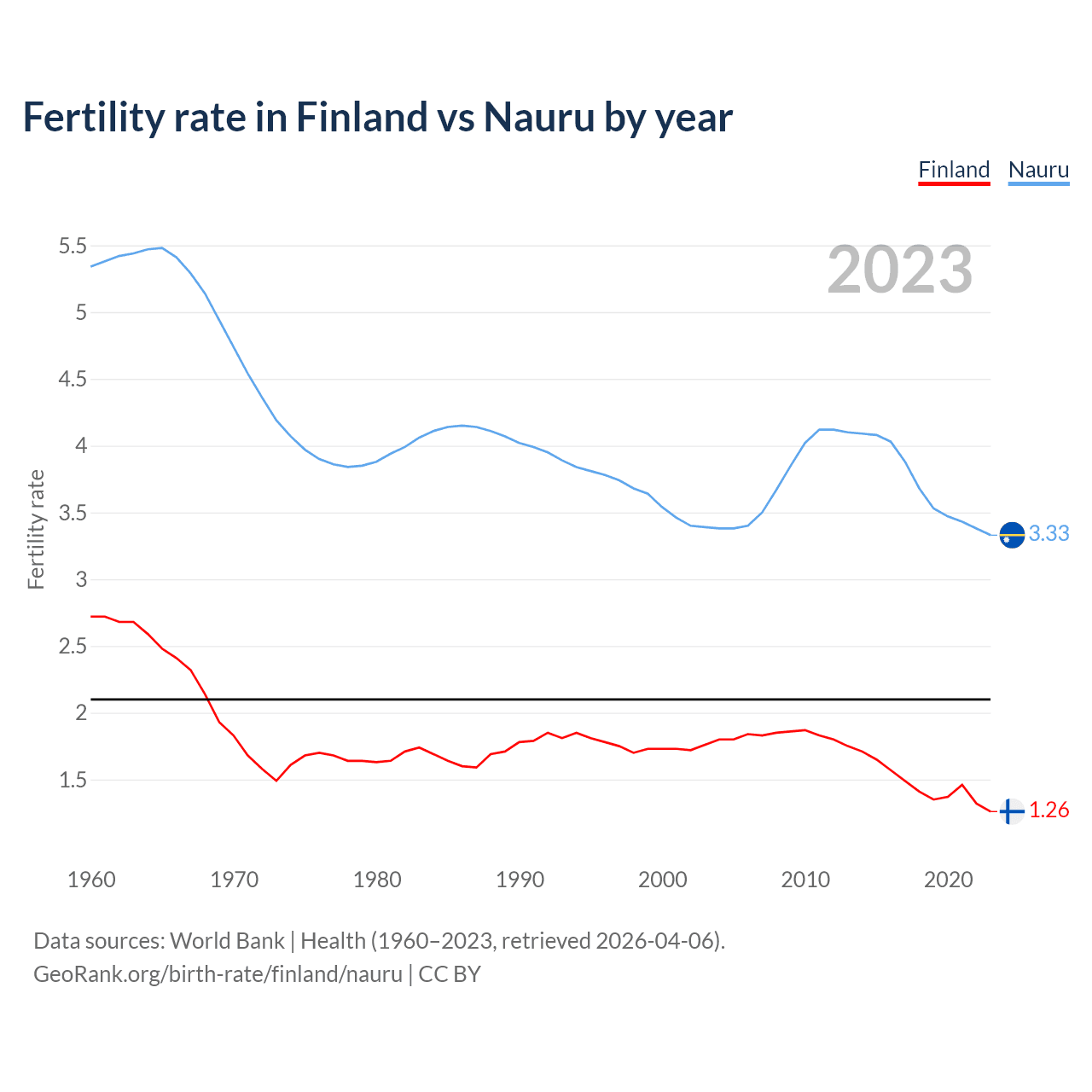 Fertility rate in Finland vs Nauru by year

Finland Nauru

2023

Fertility rate

5.5
5
4.5
4
3.5
3
2.5
2
1.5

3.33
1.26

1960 1970 1980 1990 2000 2010 2020

Data sources: World Bank | Health (1960–2023, retrieved 2026-04-06).
GeoRank.org/birth-rate/finland/nauru | CC BY